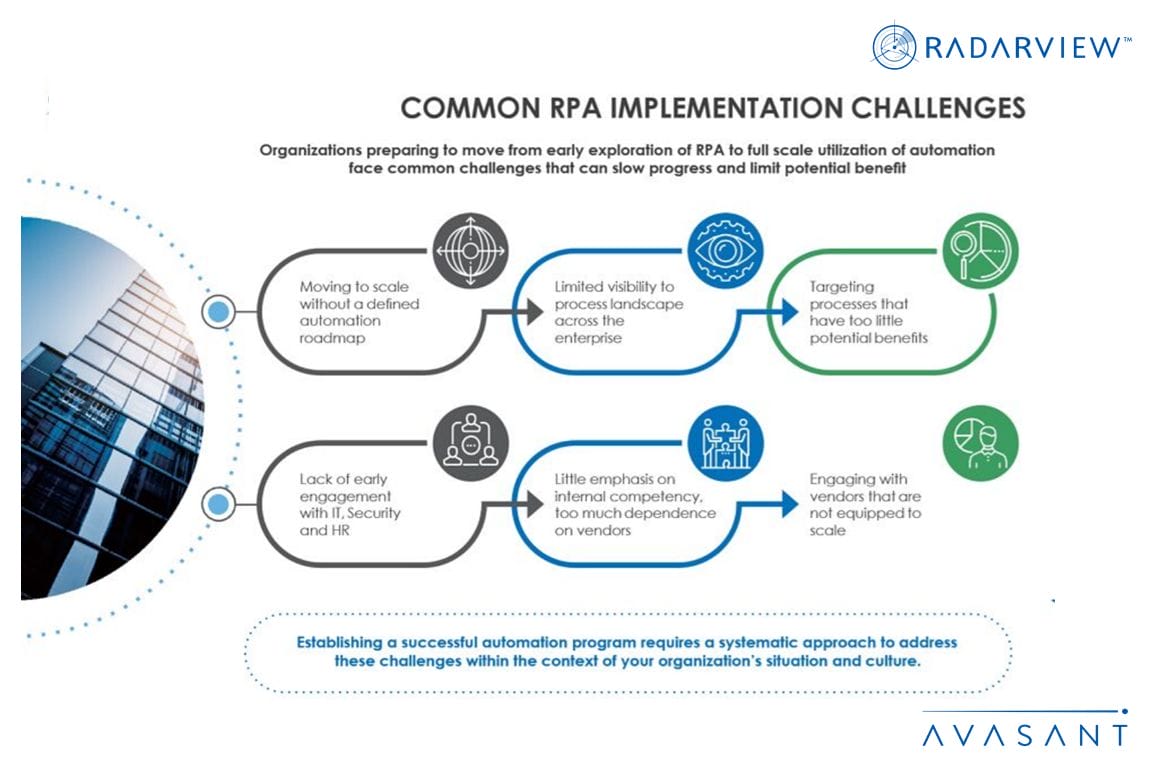 RADARVIEW™

COMMON RPA IMPLEMENTATION CHALLENGES

Organizations preparing to move from early exploration of RPA to full scale utilization of automation face common challenges that can slow progress and limit potential benefit

Moving to scale without a defined automation roadmap

Limited visibility to process landscape across the enterprise

Targeting processes that have too little potential benefits

Lack of early engagement with IT, Security and HR

Little emphasis on internal competency, too much dependence on vendors

Engaging with vendors that are not equipped to scale

Establishing a successful automation program requires a systematic approach to address these challenges within the context of your organization's situation and culture.

AVASANT